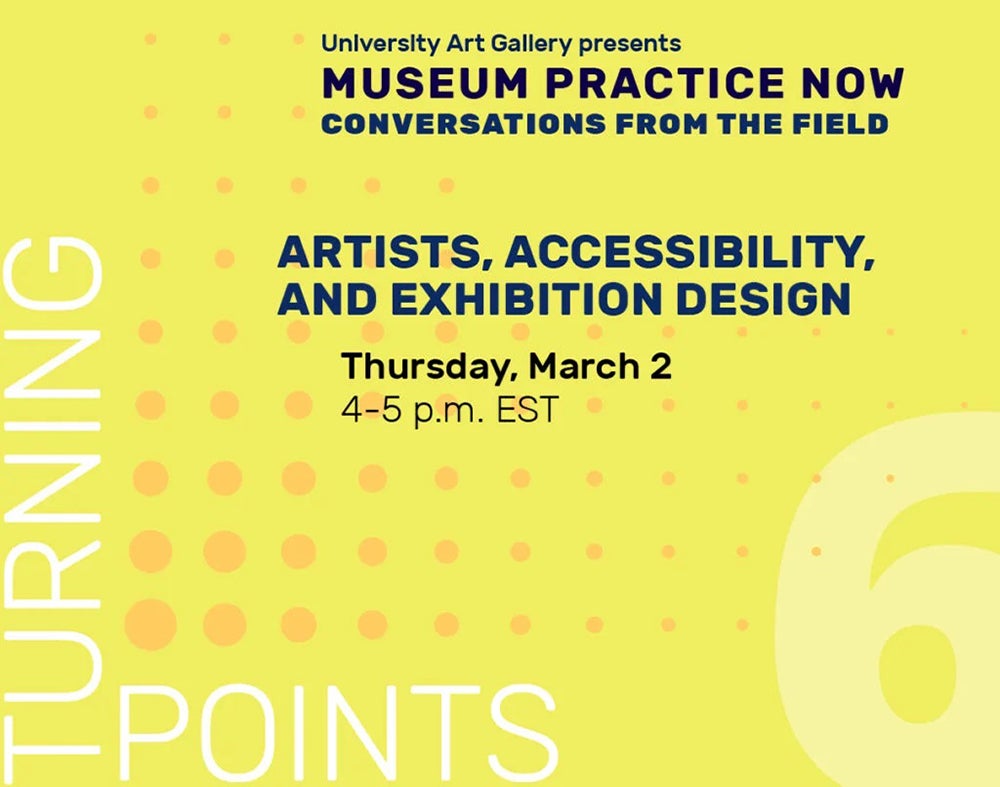 University Art Gallery presents
MUSEUM PRACTICE NOW
CONVERSATIONS FROM THE FIELD

ARTISTS, ACCESSIBILITY, AND EXHIBITION DESIGN

Thursday, March 2
4-5 p.m. EST

TURNING POINTS 6